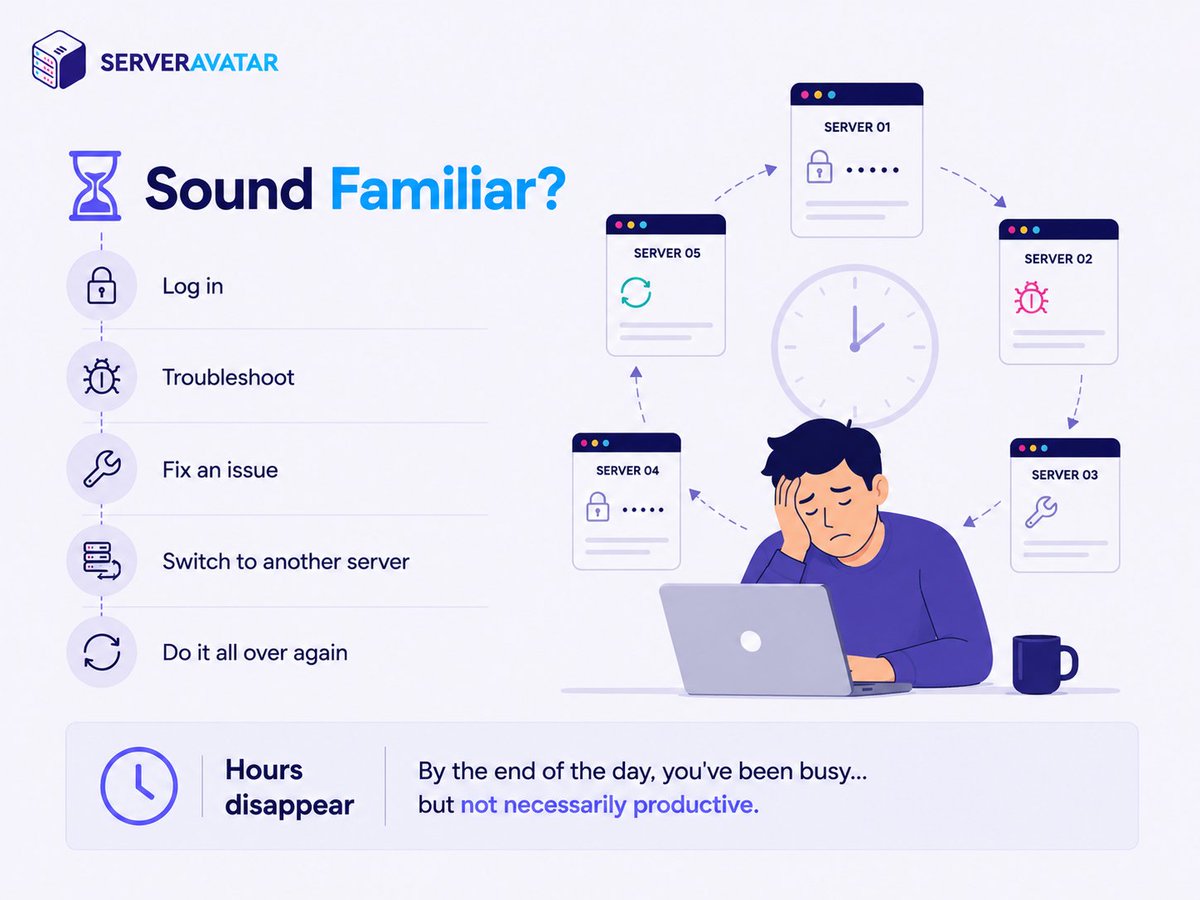 SERVERAVATAR

Sound Familiar?

Log in

Troubleshoot

Fix an issue

Switch to another server

Do it all over again

SERVER 01

SERVER 02

SERVER 03

SERVER 04

SERVER 05

Hours disappear

By the end of the day, you've been busy... but not necessarily productive.